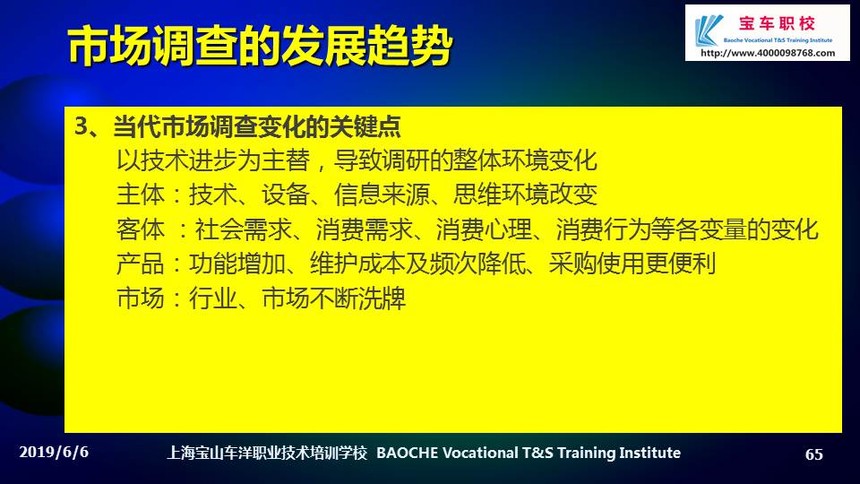 市场调查的发展趋势

宝车职校
Baoche Vocational T&S Training Institute
http://www.4000098768.com

3、当代市场调查变化的关键点
以技术进步为主替，导致调研的整体环境变化
主体：技术、设备、信息来源、思维环境改变
客体 ：社会需求、消费需求、消费心理、消费行为等各变量的变化
产品：功能增加、维护成本及频次降低、采购使用更便利
市场：行业、市场不断洗牌

2019/6/6
上海宝山车洋职业技术培训学校 BAOCHE Vocational T&S Training Institute
65